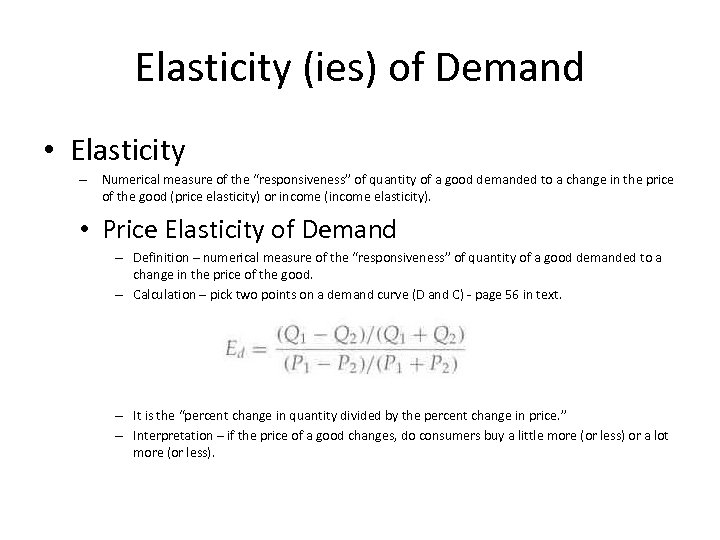 Elasticity (ies) of Demand

• Elasticity

– Numerical measure of the "responsiveness" of quantity of a good demanded to a change in the price of the good (price elasticity) or income (income elasticity).

• Price Elasticity of Demand

– Definition – numerical measure of the "responsiveness" of quantity of a good demanded to a change in the price of the good.

– Calculation – pick two points on a demand curve (D and C) - page 56 in text.

$E_d = \frac{(Q_1 - Q_2)/(Q_1 + Q_2)}{(P_1 - P_2)/(P_1 + P_2)}$

– It is the "percent change in quantity divided by the percent change in price."

– Interpretation – if the price of a good changes, do consumers buy a little more (or less) or a lot more (or less).